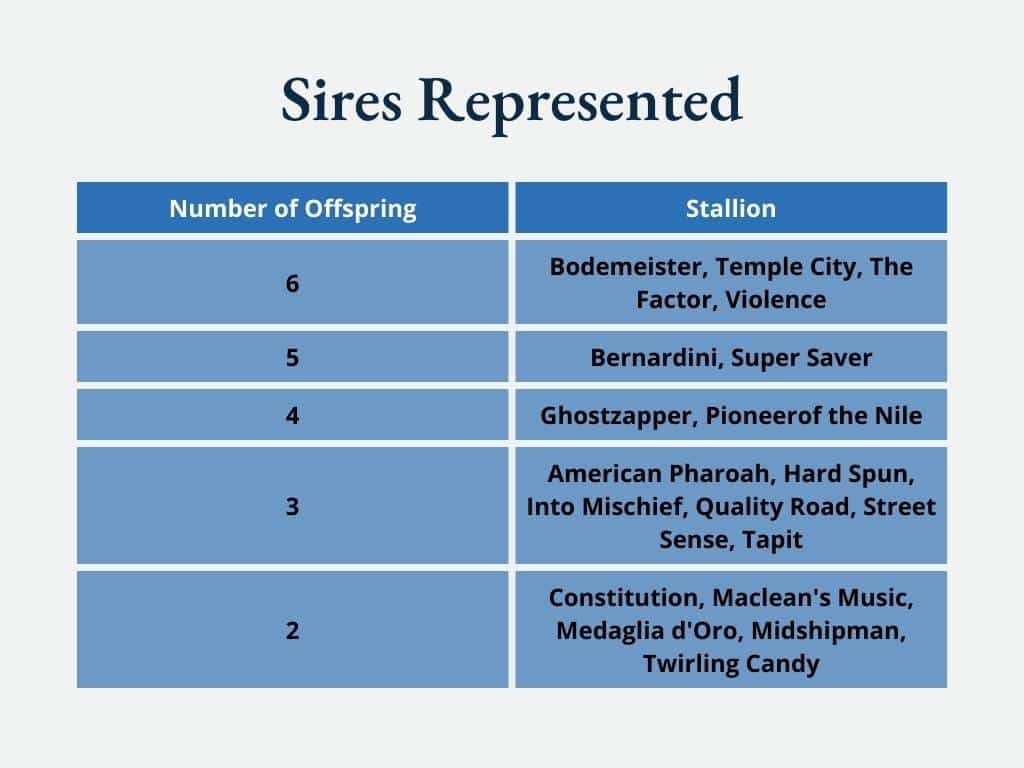 Sires Represented

| Number of Offspring | Stallion |
|---|---|
| 6 | Bodemeister, Temple City, The Factor, Violence |
| 5 | Bernardini, Super Saver |
| 4 | Ghostzapper, Pioneerof the Nile |
| 3 | American Pharoah, Hard Spun, Into Mischief, Quality Road, Street Sense, Tapit |
| 2 | Constitution, Maclean's Music, Medaglia d'Oro, Midshipman, Twirling Candy |